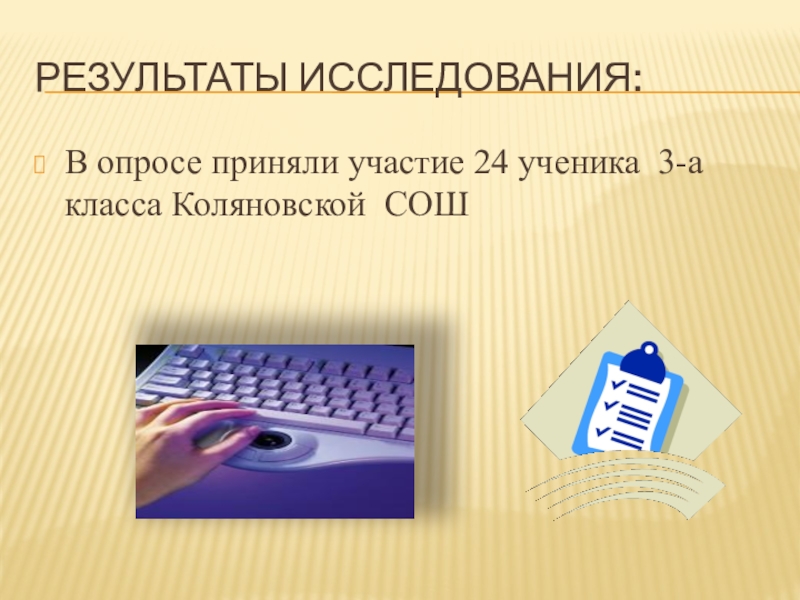 РЕЗУЛЬТАТЫ ИССЛЕДОВАНИЯ:

В опросе приняли участие 24 ученика 3-а класса Коляновской СОШ